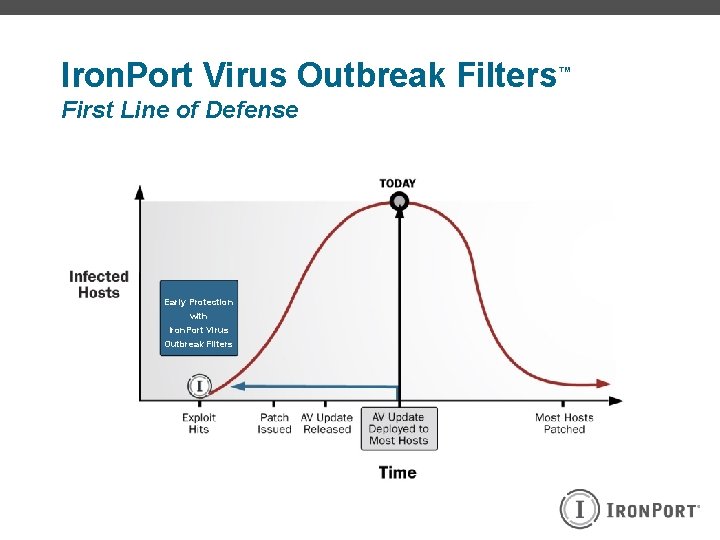 IronPort Virus Outbreak Filters™
First Line of Defense

TODAY

Infected Hosts

Early Protection with IronPort Virus Outbreak Filters

I

Exploit Hits

Patch Issued

AV Update Released

AV Update Deployed to Most Hosts

Most Hosts Patched

Time

I IRONPORT®